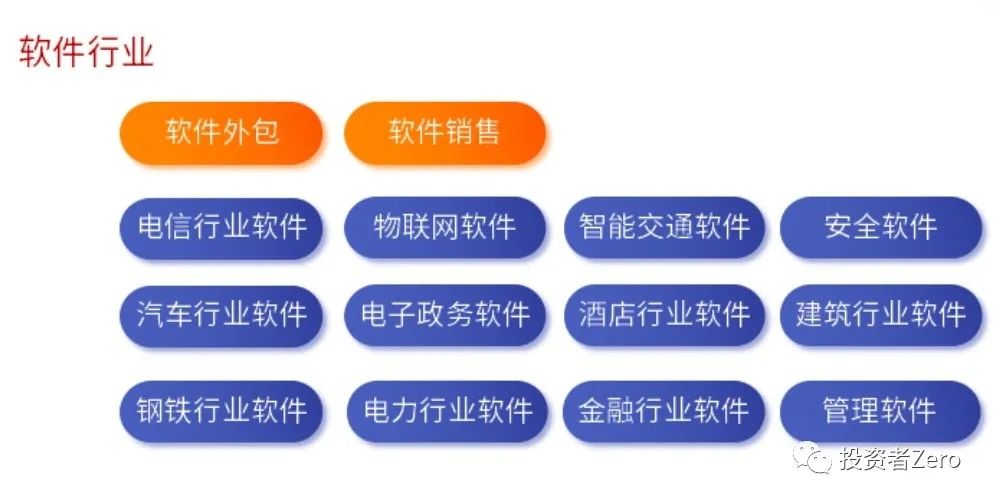 软件行业

软件外包 软件销售

电信行业软件 物联网软件 智能交通软件 安全软件

汽车行业软件 电子政务软件 酒店行业软件 建筑行业软件

钢铁行业软件 电力行业软件 金融行业软件 管理软件

投资者Zero